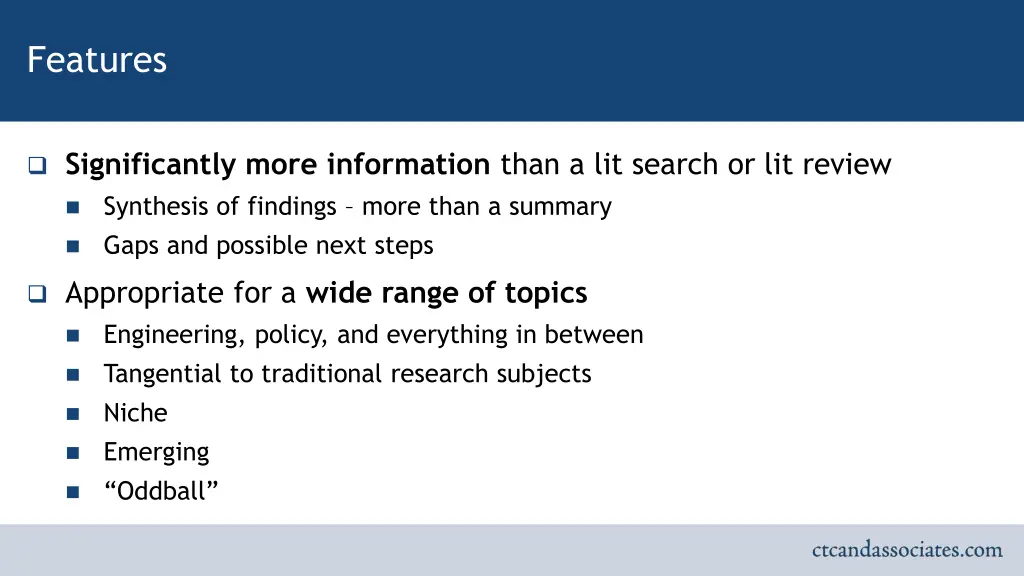 Features

Significantly more information than a lit search or lit review

Synthesis of findings – more than a summary

Gaps and possible next steps

Appropriate for a wide range of topics

Engineering, policy, and everything in between

Tangential to traditional research subjects

Niche

Emerging

“Oddball”

ctcandassociates.com